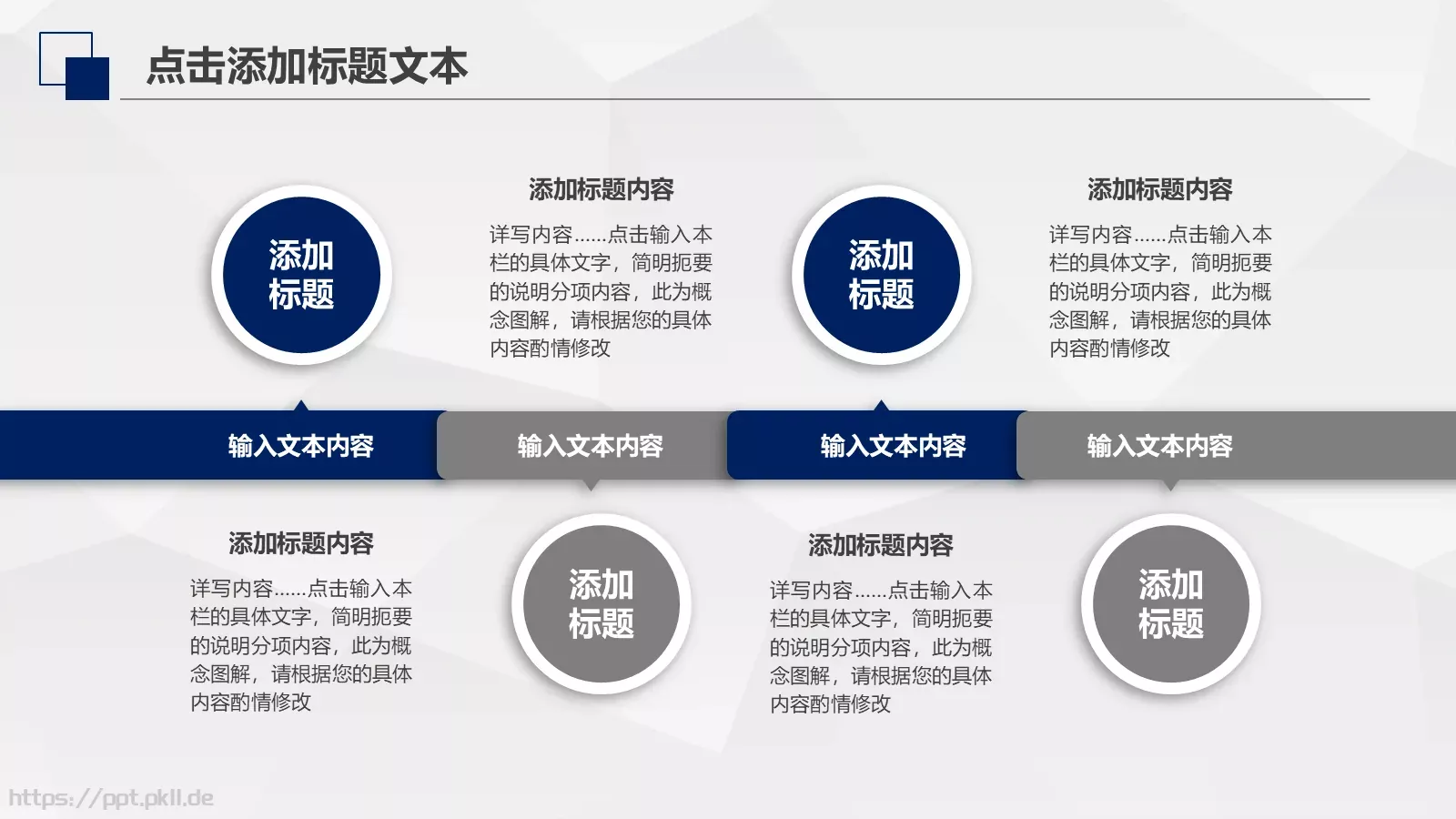 点击添加标题文本

添加标题

添加标题内容

详写内容……点击输入本栏的具体文字，简明扼要的说明分项内容，此为概念图解，请根据您的具体内容酌情修改

添加标题

添加标题内容

详写内容……点击输入本栏的具体文字，简明扼要的说明分项内容，此为概念图解，请根据您的具体内容酌情修改

输入文本内容

输入文本内容

输入文本内容

输入文本内容

添加标题内容

详写内容……点击输入本栏的具体文字，简明扼要的说明分项内容，此为概念图解，请根据您的具体内容酌情修改

添加标题

添加标题内容

详写内容……点击输入本栏的具体文字，简明扼要的说明分项内容，此为概念图解，请根据您的具体内容酌情修改

添加标题

https://ppt.pkll.de